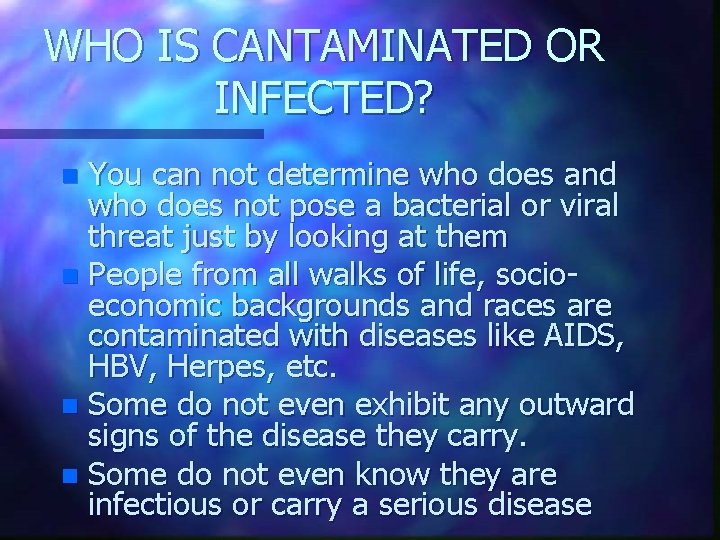 WHO IS CANTAMINATED OR INFECTED?

You can not determine who does and who does not pose a bacterial or viral threat just by looking at them

People from all walks of life, socio-economic backgrounds and races are contaminated with diseases like AIDS, HBV, Herpes, etc.

Some do not even exhibit any outward signs of the disease they carry.

Some do not even know they are infectious or carry a serious disease